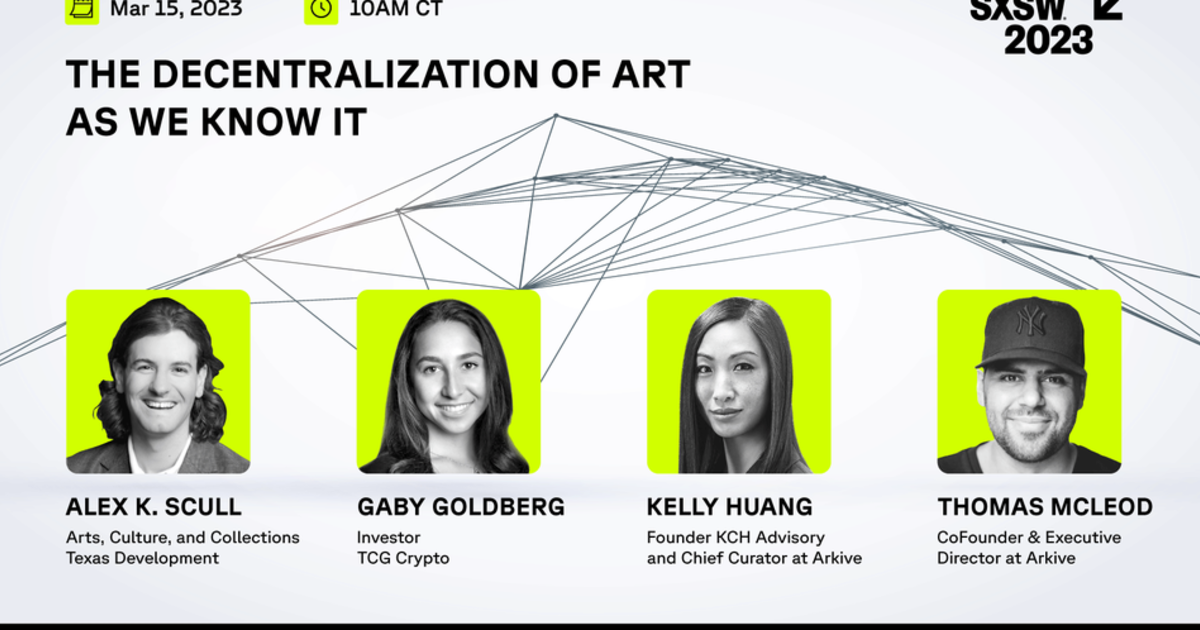 Mar 15, 2023

10AM CT

SXSW 2023

THE DECENTRALIZATION OF ART AS WE KNOW IT

ALEX K. SCULL
Arts, Culture, and Collections
Texas Development

GABY GOLDBERG
Investor
TCG Crypto

KELLY HUANG
Founder KCH Advisory
and Chief Curator at Arkive

THOMAS MCLEOD
CoFounder & Executive
Director at Arkive